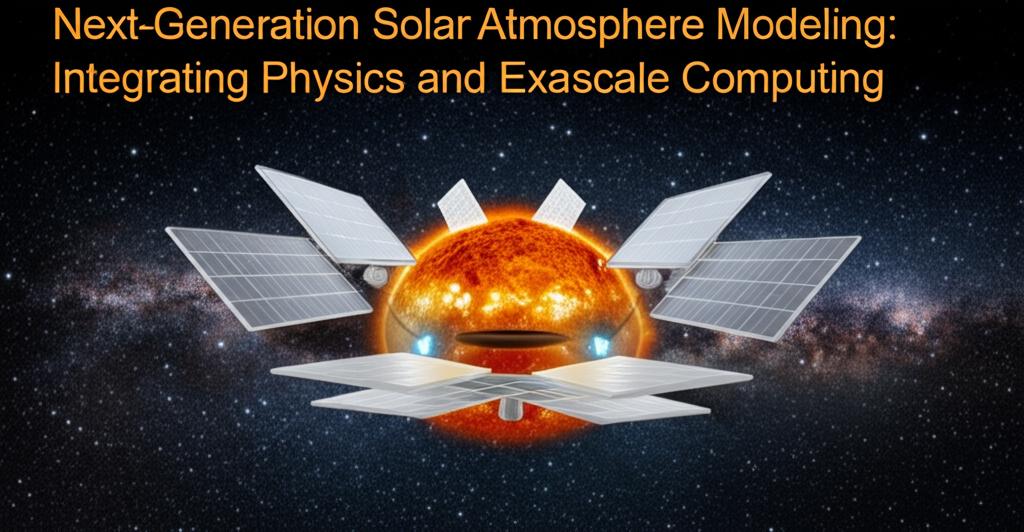 Next-Generation Solar Atmosphere Modeling: Integrating Physics and Exascale Computing